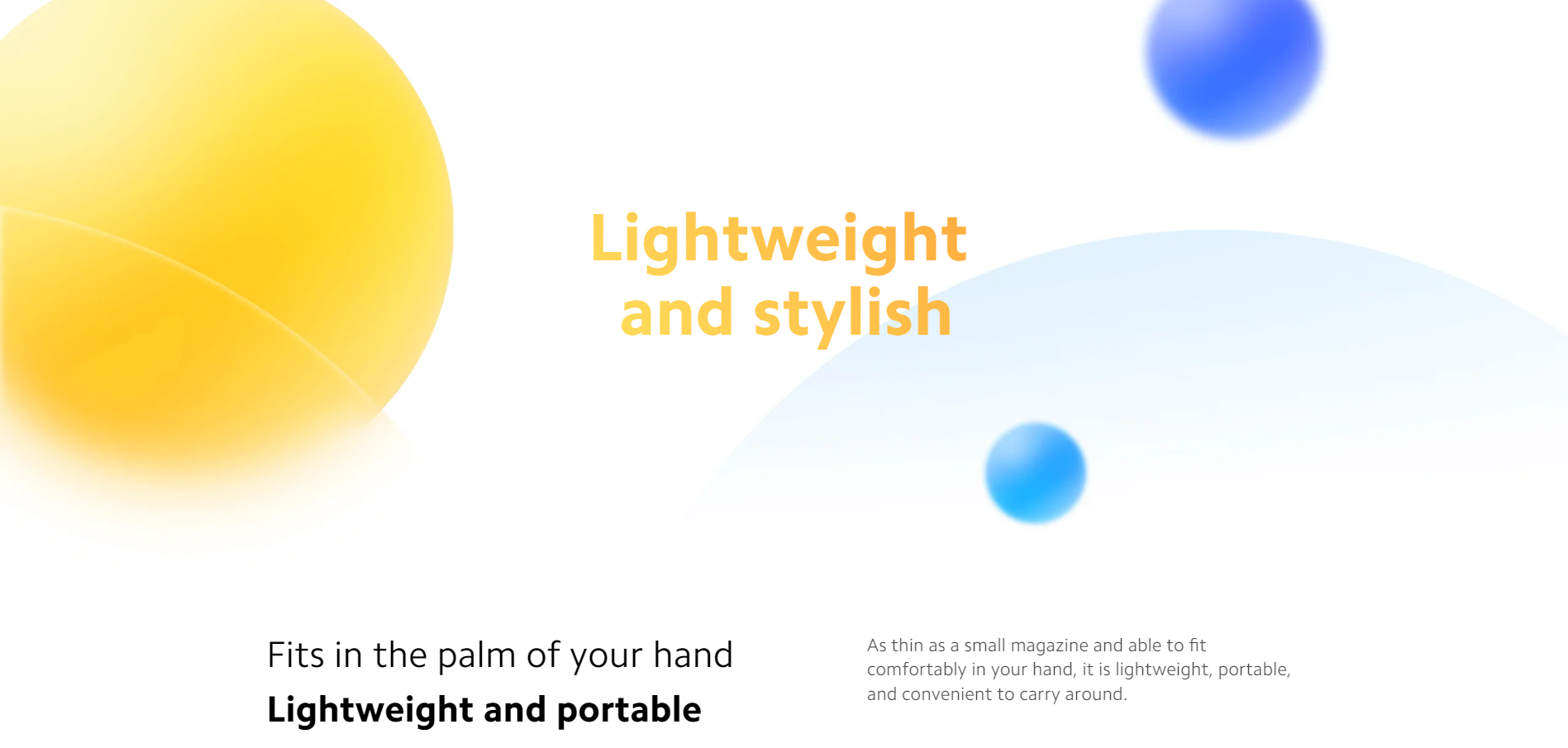 Lightweight
and stylish

Fits in the palm of your hand
Lightweight and portable

As thin as a small magazine and able to fit comfortably in your hand, it is lightweight, portable, and convenient to carry around.